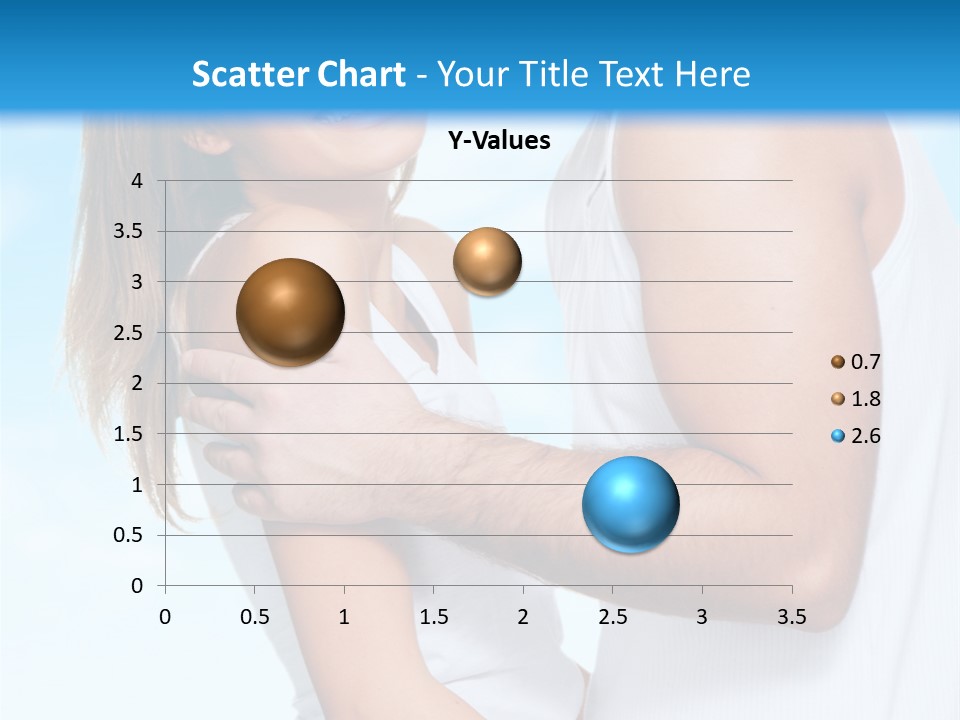 Scatter Chart - Your Title Text Here

Y-Values

4
3.5
3
2.5
2
1.5
1
0.5
0

0 0.5 1 1.5 2 2.5 3 3.5

0.7
1.8
2.6